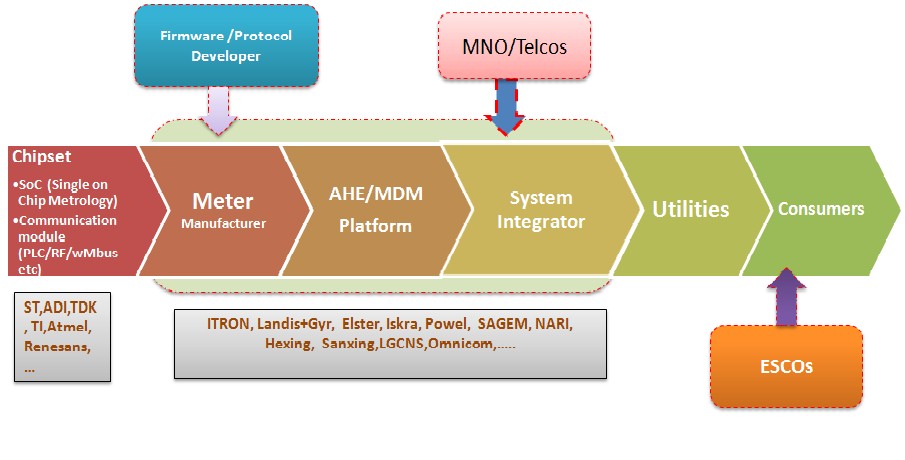 Firmware /Protocol Developer

MNO/Telcos

Chipset
•SoC (Single on Chip Metrology)
•Communication module (PLC/RF/wMbus etc)

Meter
Manufacturer

AHE/MDM Platform

System Integrator

Utilities

Consumers

ST,ADI,TDK , TI,Atmel, Renesans, ...

ITRON, Landis+Gyr, Elster, Iskra, Powel, SAGEM, NARI, Hexing, Sanxing,LGCNS,Omnicom,.....

ESCOs